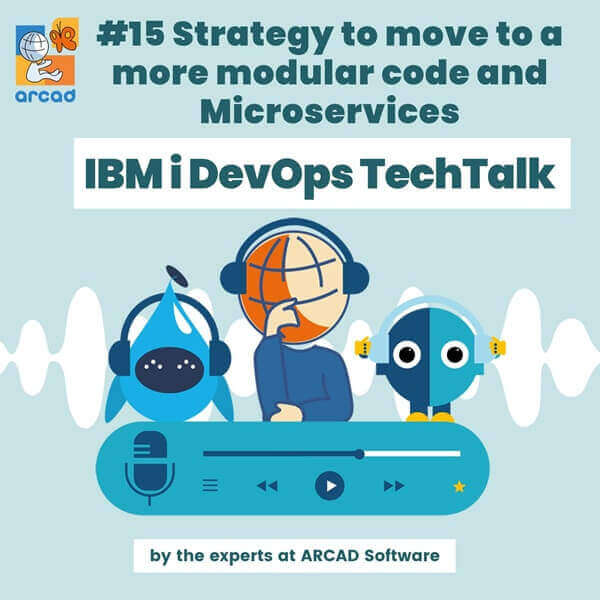 arcad

#15 Strategy to move to a more modular code and Microservices

IBM i DevOps TechTalk

by the experts at ARCAD Software